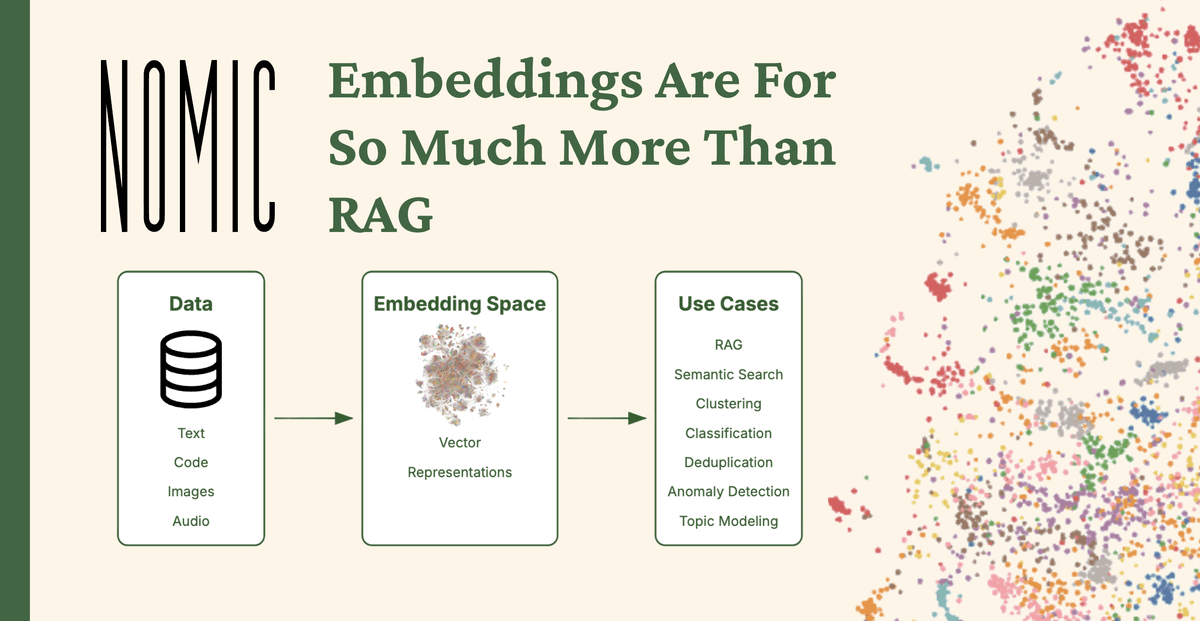 NOMIC

Embeddings Are For So Much More Than RAG

Data

Text
Code
Images
Audio

Embedding Space

Vector
Representations

Use Cases

RAG
Semantic Search
Clustering
Classification
Deduplication
Anomaly Detection
Topic Modeling